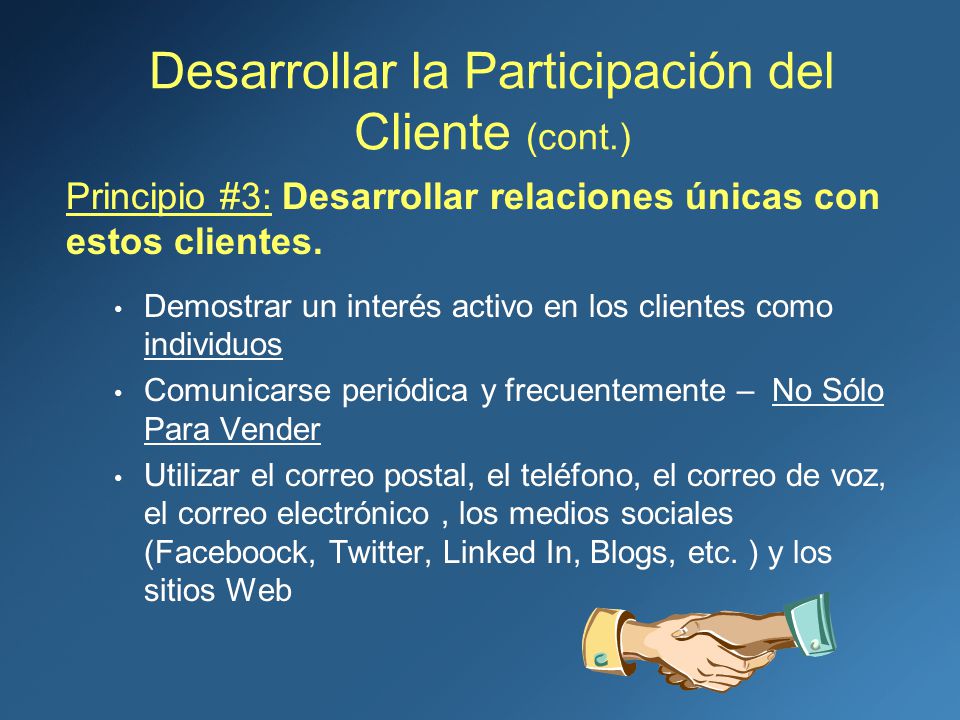 Desarrollar la Participación del Cliente (cont.)

Principio #3: Desarrollar relaciones únicas con estos clientes.

• Demostrar un interés activo en los clientes como individuos
• Comunicarse periódica y frecuentemente – No Sólo Para Vender
• Utilizar el correo postal, el teléfono, el correo de voz, el correo electrónico , los medios sociales (Faceboock, Twitter, Linked In, Blogs, etc. ) y los sitios Web